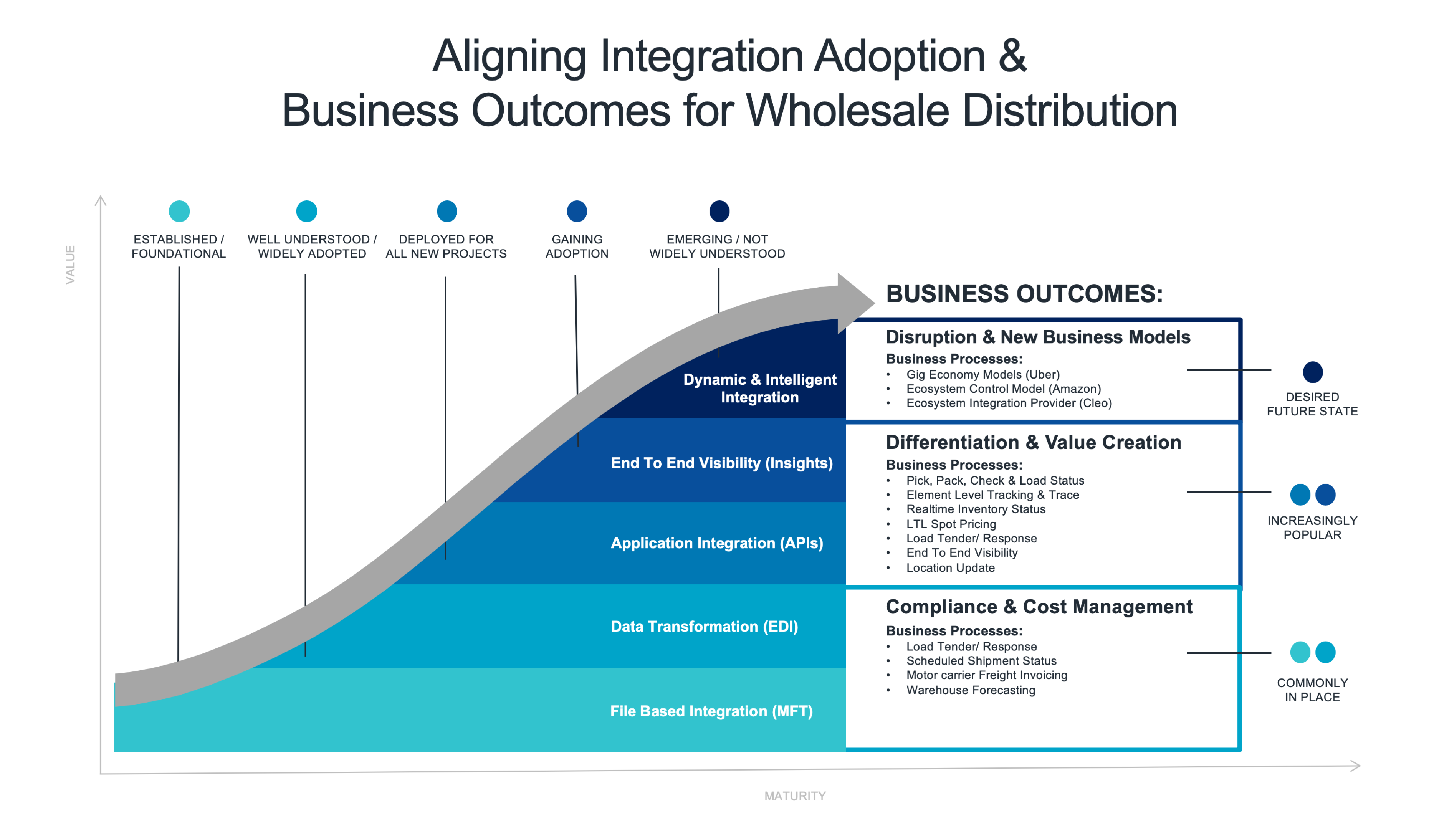 Aligning Integration Adoption & Business Outcomes for Wholesale Distribution

VALUE

ESTABLISHED / FOUNDATIONAL

WELL UNDERSTOOD / WIDELY ADOPTED

DEPLOYED FOR ALL NEW PROJECTS

GAINING ADOPTION

EMERGING / NOT WIDELY UNDERSTOOD

Dynamic & Intelligent Integration

End To End Visibility (Insights)

Application Integration (APIs)

Data Transformation (EDI)

File Based Integration (MFT)

BUSINESS OUTCOMES:

Disruption & New Business Models
Business Processes:
• Gig Economy Models (Uber)
• Ecosystem Control Model (Amazon)
• Ecosystem Integration Provider (Cleo)

DESIRED FUTURE STATE

Differentiation & Value Creation
Business Processes:
• Pick, Pack, Check & Load Status
• Element Level Tracking & Trace
• Realtime Inventory Status
• LTL Spot Pricing
• Load Tender/ Response
• End To End Visibility
• Location Update

INCREASINGLY POPULAR

Compliance & Cost Management
Business Processes:
• Load Tender/ Response
• Scheduled Shipment Status
• Motor carrier Freight Invoicing
• Warehouse Forecasting

COMMONLY IN PLACE

MATURITY